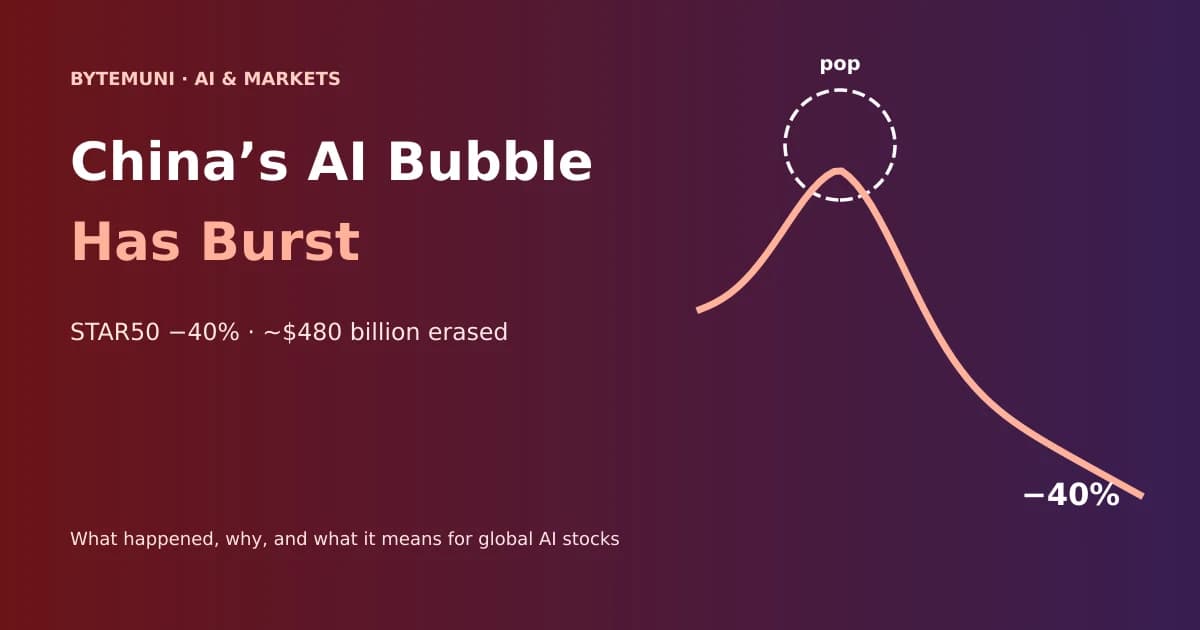 BYTEMUNI · AI & MARKETS

China's AI Bubble

Has Burst

STAR50 −40% · ~$480 billion erased

What happened, why, and what it means for global AI stocks

pop

−40%